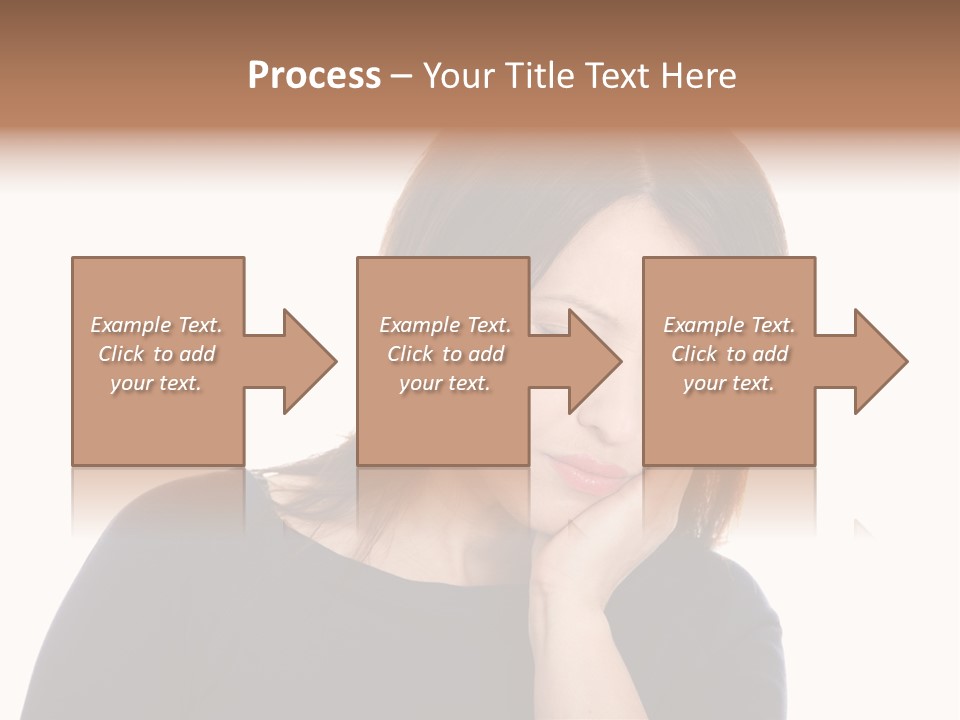 Process – Your Title Text Here

Example Text. Click to add your text.

Example Text. Click to add your text.

Example Text. Click to add your text.